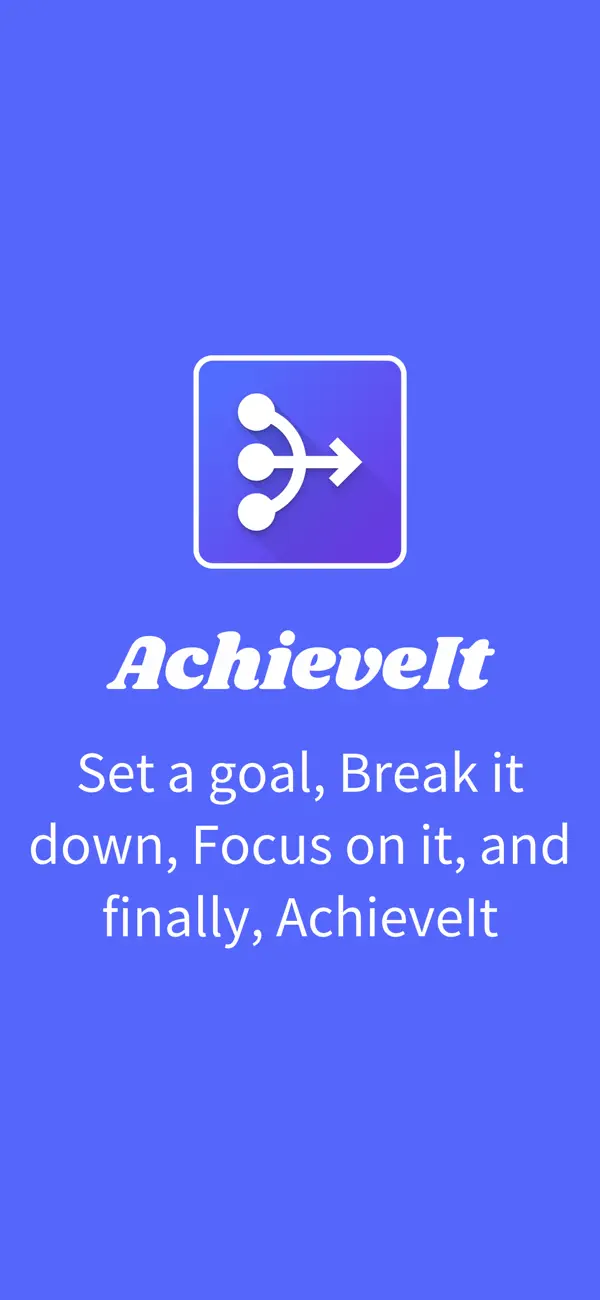 AchieveIt

Set a goal, Break it down, Focus on it, and finally, AchieveIt